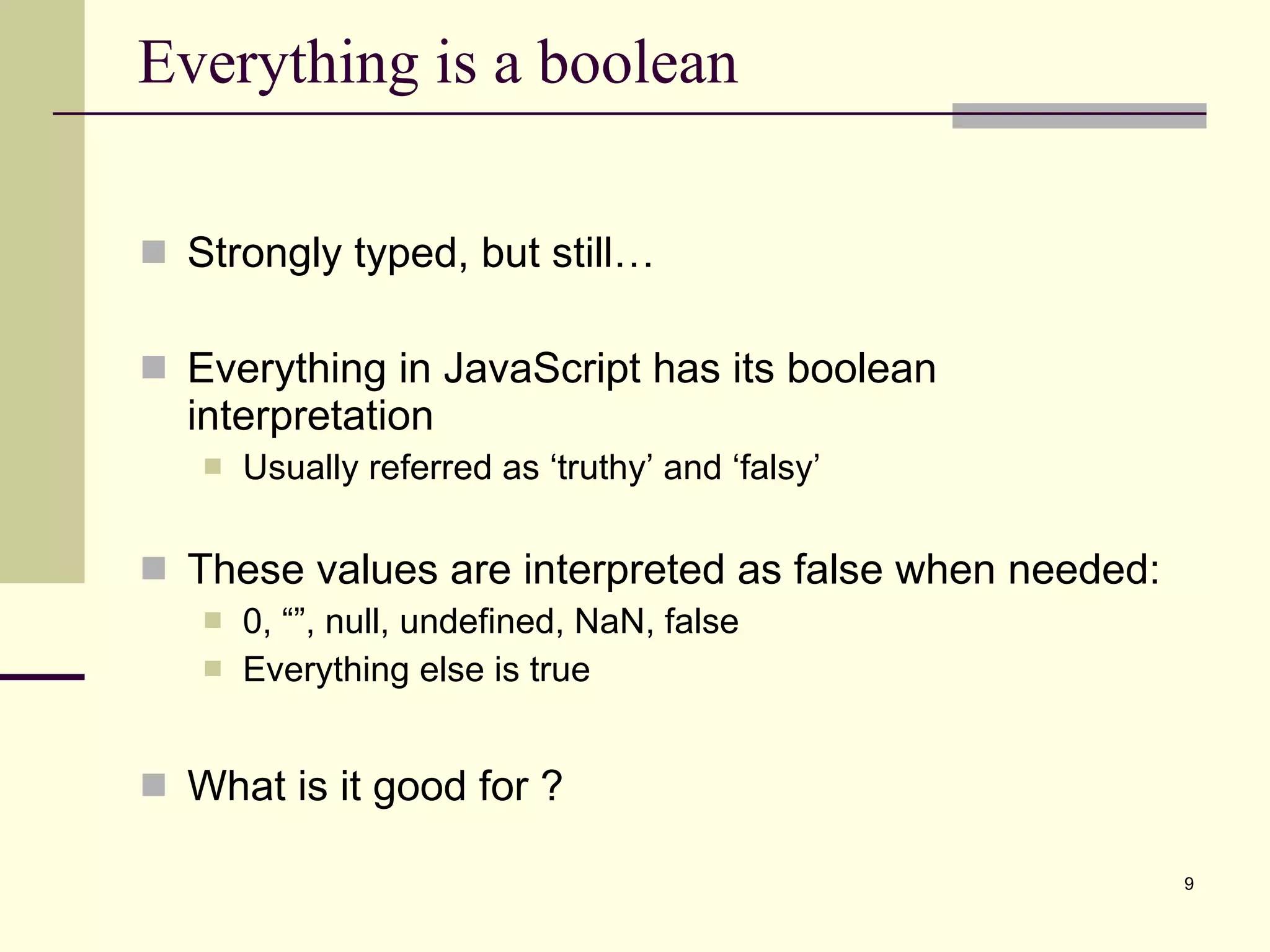 Everything is a boolean

Strongly typed, but still…

Everything in JavaScript has its boolean interpretation

Usually referred as ‘truthy’ and ‘falsy’

These values are interpreted as false when needed:

0, “”, null, undefined, NaN, false

Everything else is true

What is it good for ?

9